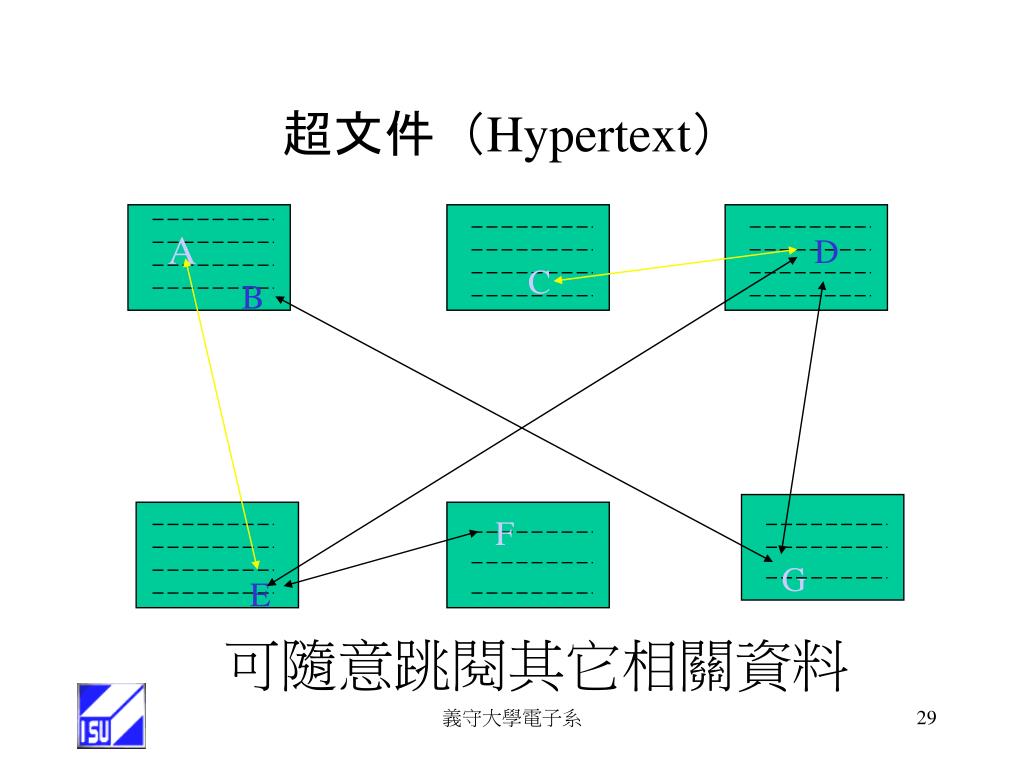 超文件（Hypertext）

A
B
C
D
E
F
G

可隨意跳閱其它相關資料

ISU

義守大學電子系

29